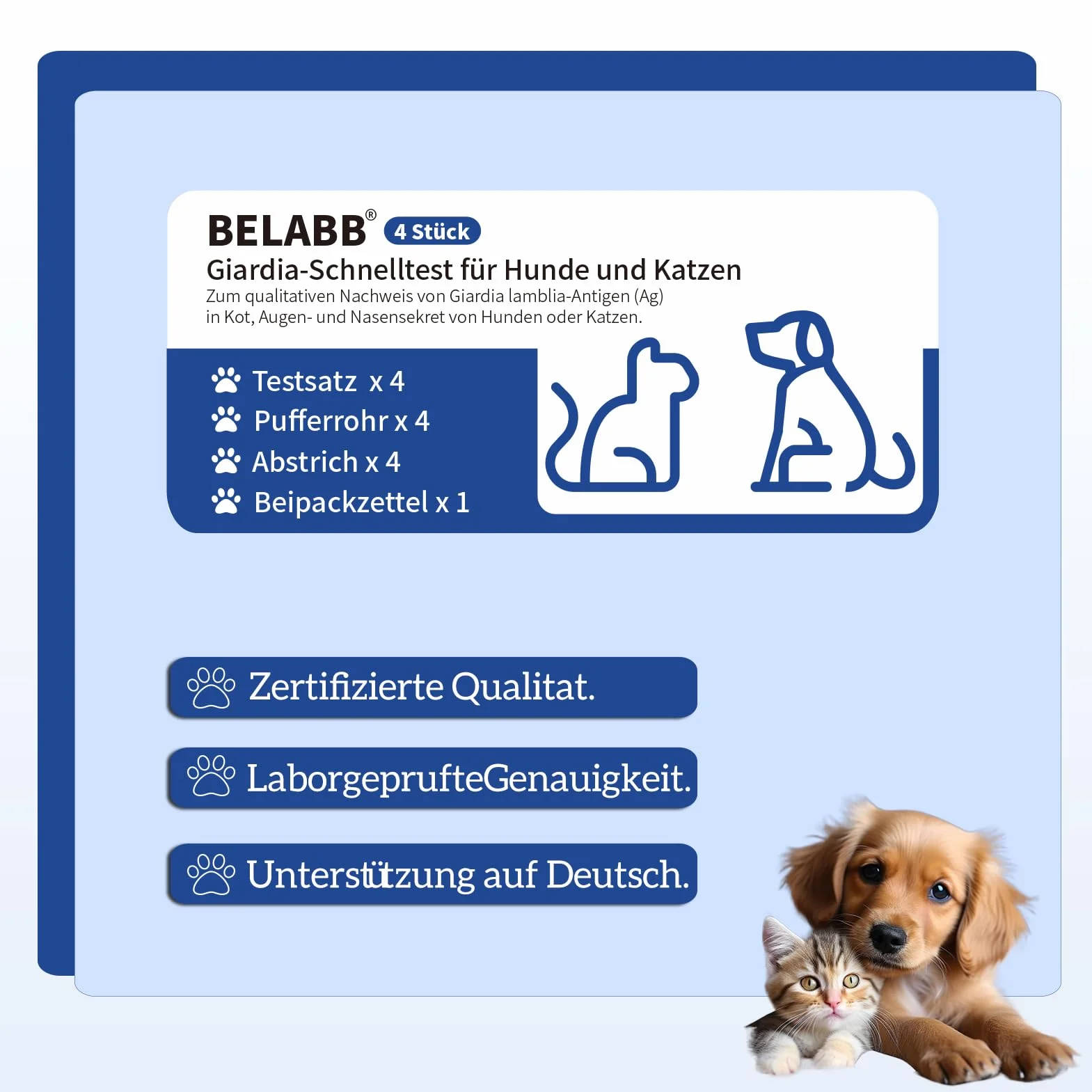 BELABB® 4 Stück
Giardia-Schnelltest für Hunde und Katzen
Zum qualitativen Nachweis von Giardia lamblia-Antigen (Ag) in Kot, Augen- und Nasensekret von Hunden oder Katzen.

Testsatz x 4
Pufferrohr x 4
Abstrich x 4
Beipackzettel x 1

Zertifizierte Qualitat.

LaborgeprufteGenauigkeit.

Unterstützung auf Deutsch.